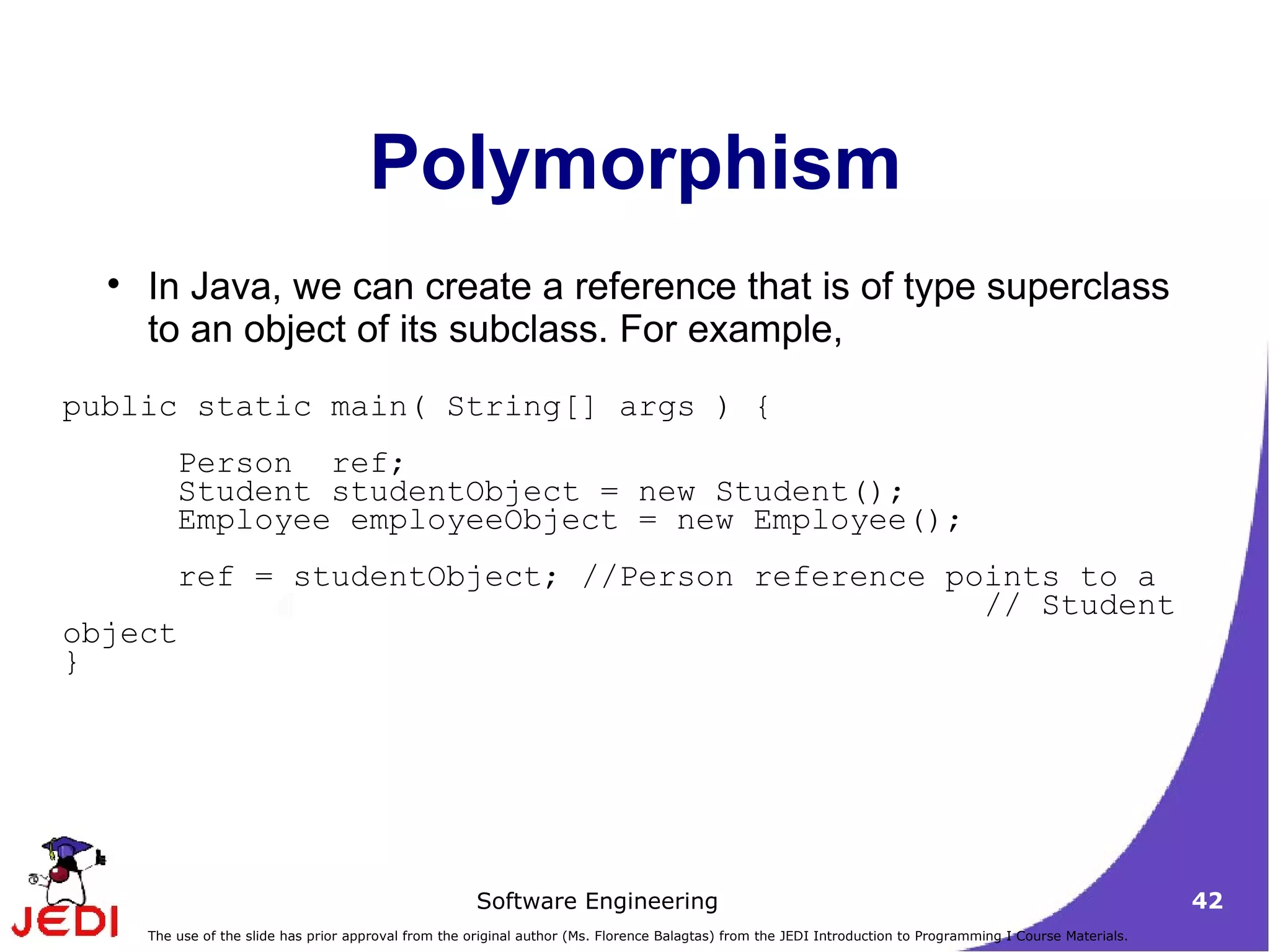 Polymorphism

• In Java, we can create a reference that is of type superclass to an object of its subclass. For example,

public static main( String[] args ) {

      Person  ref;
      Student studentObject = new Student();
      Employee employeeObject = new Employee();

      ref = studentObject; //Person reference points to a
                                                  // Student
object
}

JEDI

Software Engineering

42

The use of the slide has prior approval from the original author (Ms. Florence Balagtas) from the JEDI Introduction to Programming I Course Materials.